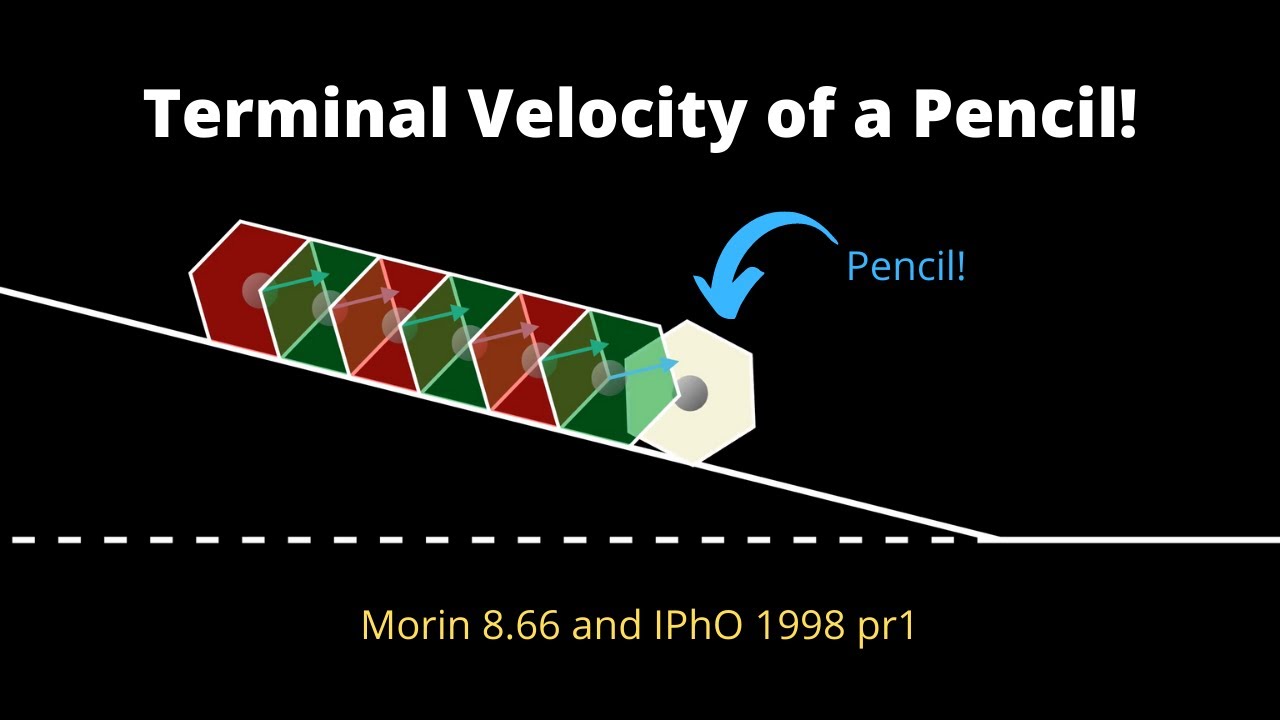 Terminal Velocity of a Pencil!

Pencil!

Morin 8.66 and IPhO 1998 pr1